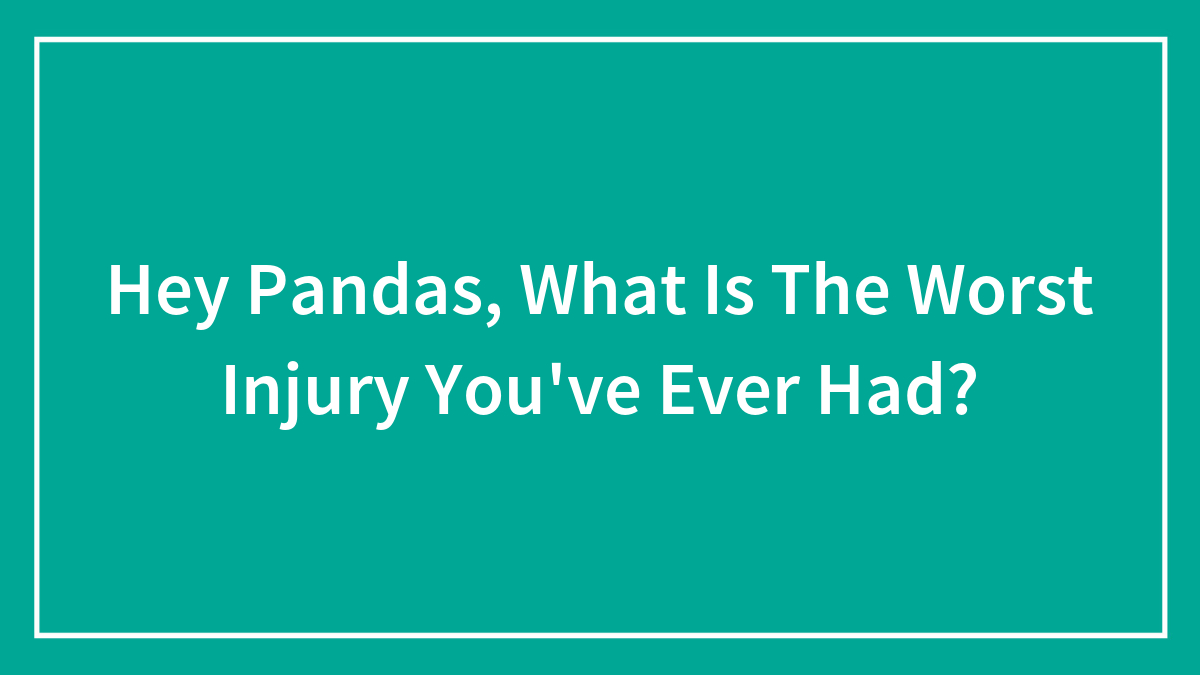 Hey Pandas, What Is The Worst Injury You've Ever Had?